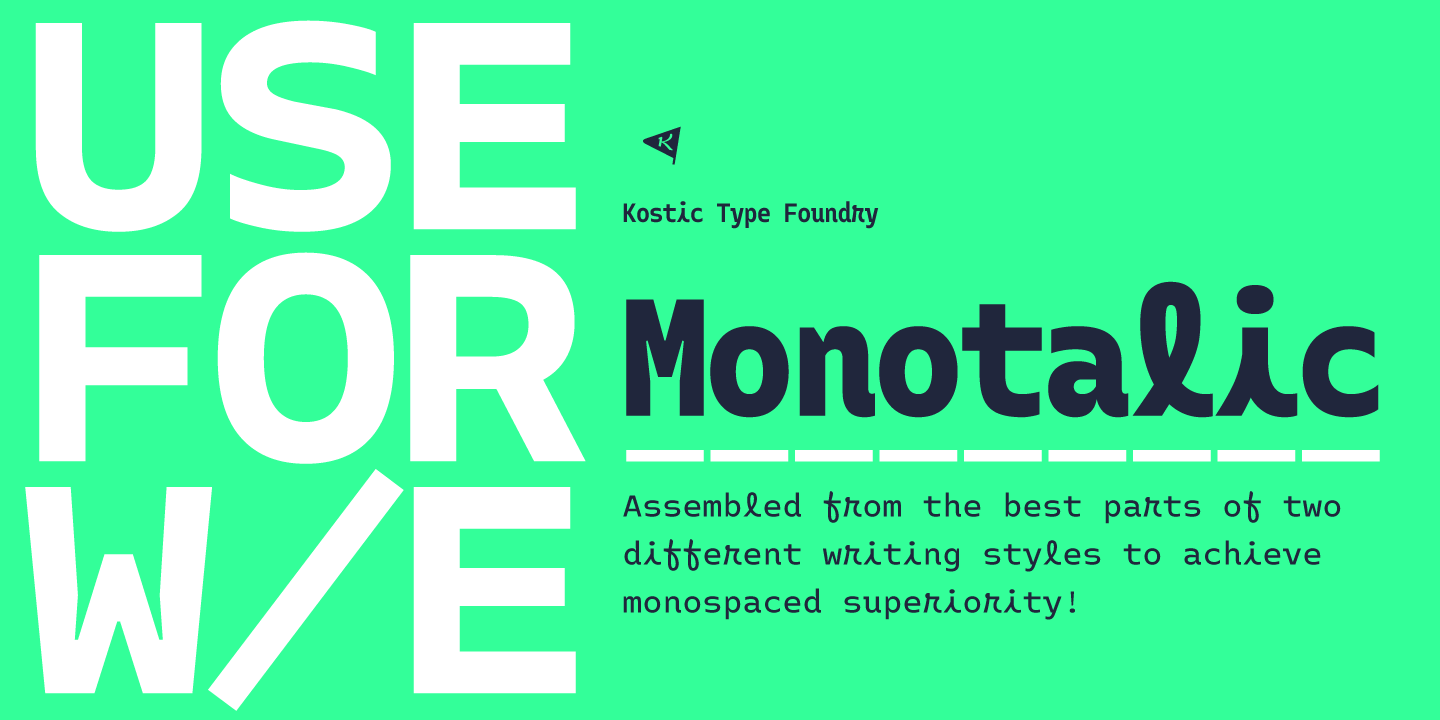 USE
FOR
W/E

K

Kostic Type Foundry

Monotalic

Assembled from the best parts of two different writing styles to achieve monospaced superiority!